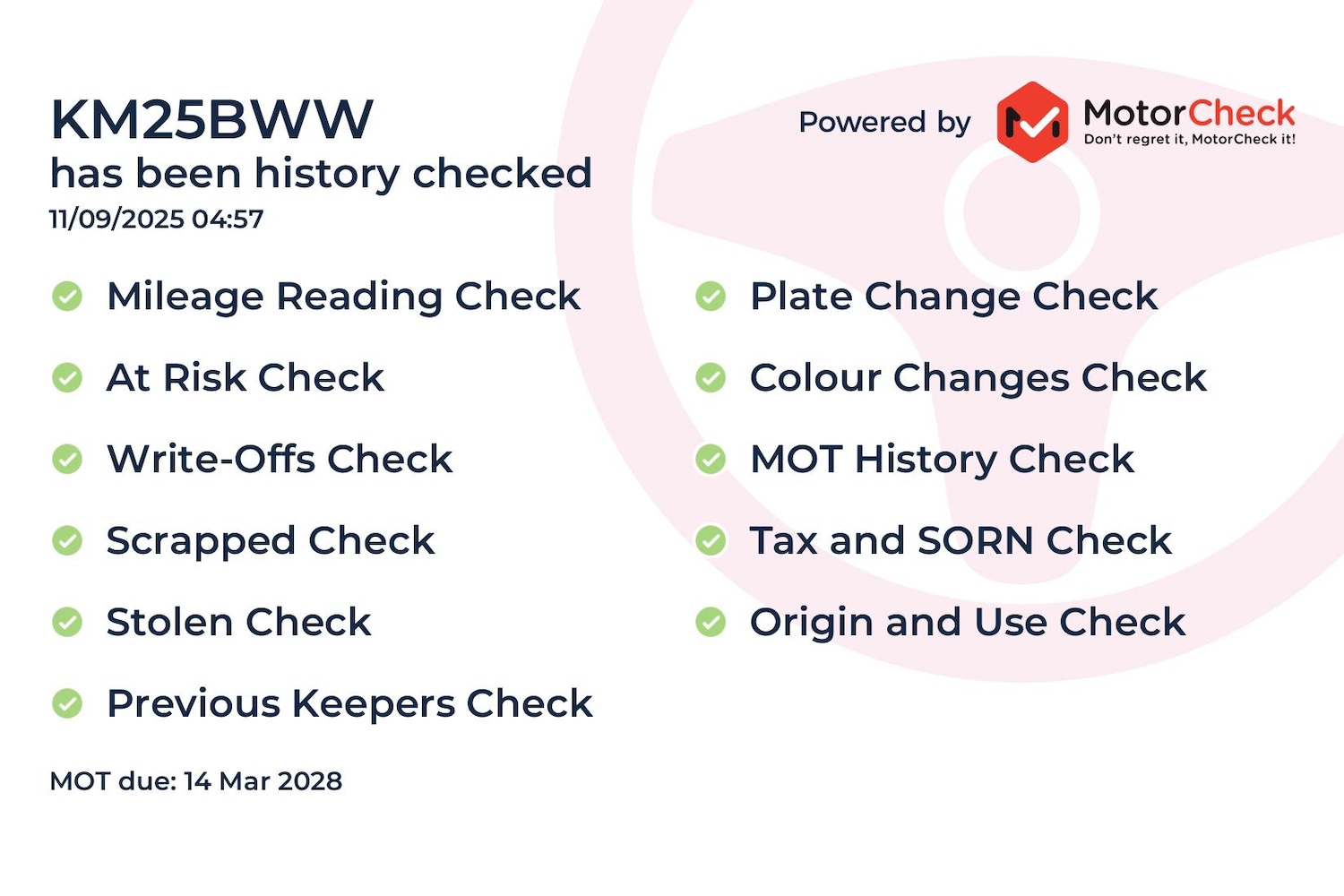 KM25BWW
has been history checked
11/09/2025 04:57

Powered by MotorCheck
Don't regret it, MotorCheck it!

Mileage Reading Check
At Risk Check
Write-Offs Check
Scrapped Check
Stolen Check
Previous Keepers Check

Plate Change Check
Colour Changes Check
MOT History Check
Tax and SORN Check
Origin and Use Check

MOT due: 14 Mar 2028